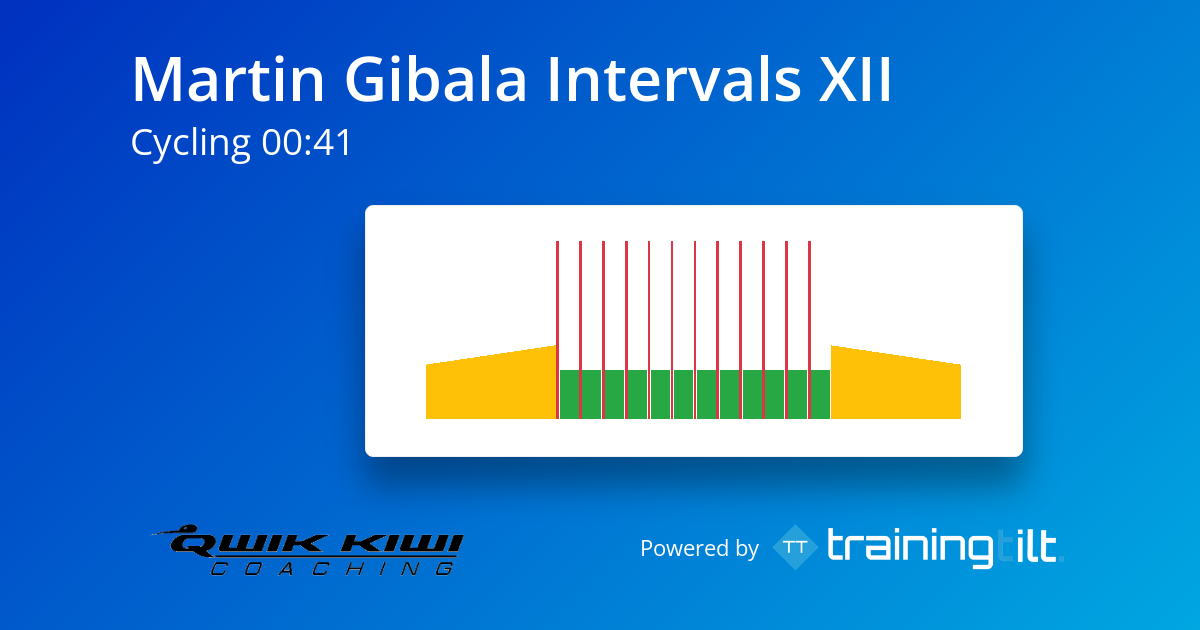 Martin Gibala Intervals XII
Cycling 00:41

QWIK KIWI
COACHING

Powered by TT trainingtilt